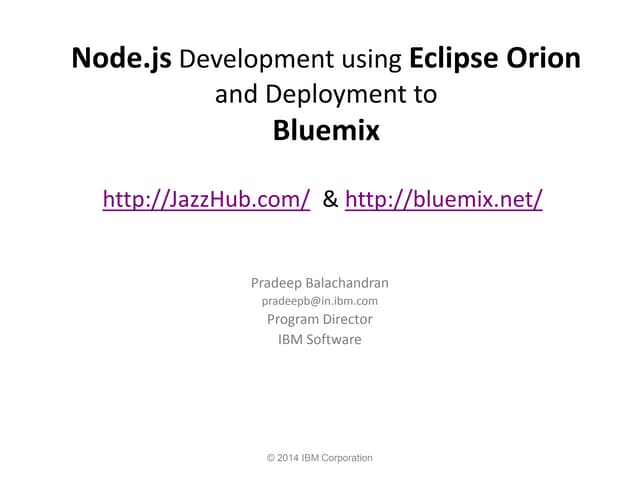 Node.js Development using Eclipse Orion and Deployment to Bluemix

http://JazzHub.com/ & http://bluemix.net/

Pradeep Balachandran
pradeepb@in.ibm.com
Program Director
IBM Software

© 2014 IBM Corporation